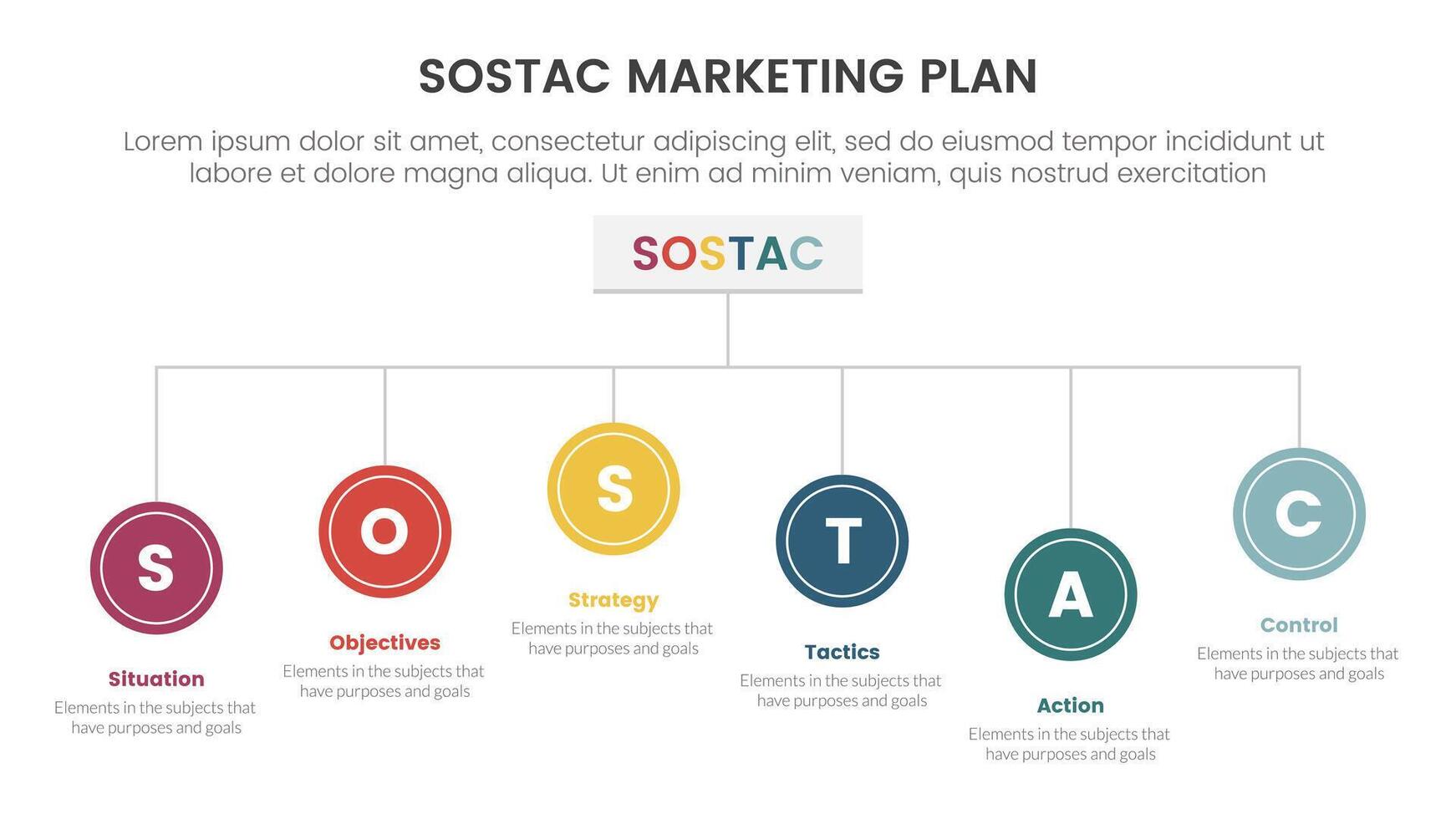 SOSTAC MARKETING PLAN

Lorem ipsum dolor sit amet, consectetur adipiscing elit, sed do eiusmod tempor incididunt ut labore et dolore magna aliqua. Ut enim ad minim veniam, quis nostrud exercitation

SOSTAC

S

Situation
Elements in the subjects that have purposes and goals

O

Objectives
Elements in the subjects that have purposes and goals

S

Strategy
Elements in the subjects that have purposes and goals

T

Tactics
Elements in the subjects that have purposes and goals

A

Action
Elements in the subjects that have purposes and goals

C

Control
Elements in the subjects that have purposes and goals